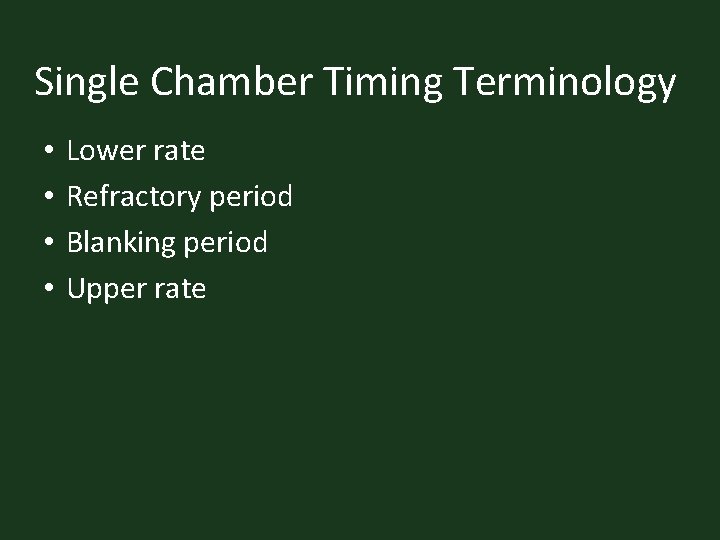 Single Chamber Timing Terminology

• Lower rate
• Refractory period
• Blanking period
• Upper rate